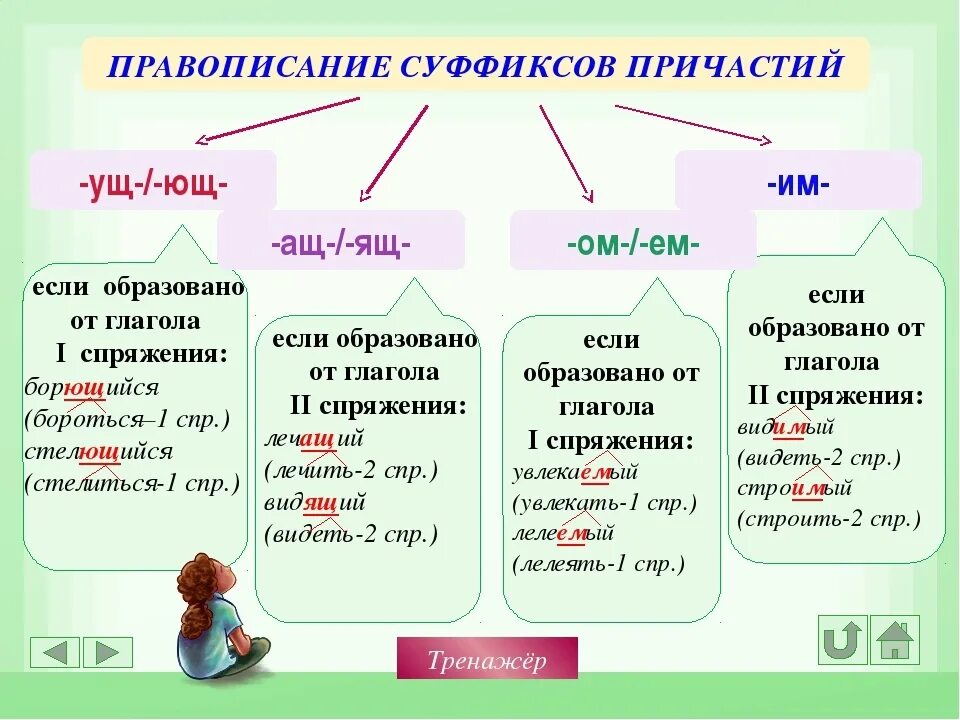 ПРАВОПИСАНИЕ СУФФИКСОВ ПРИЧАСТИЙ

-ущ-/-ющ-

если образовано от глагола I спряжения:
борющийся
(бороться–1 спр.)
стелющийся
(стелиться-1 спр.)

-ащ-/-ящ-

если образовано от глагола II спряжения:
лечащий
(лечить-2 спр.)
видящий
(видеть-2 спр.)

-ом-/-ем-

если образовано от глагола I спряжения:
увлекаемый
(увлекать-1 спр.)
лелеемый
(лелеять-1 спр.)

-им-

если образовано от глагола II спряжения:
видимый
(видеть-2 спр.)
строимый
(строить-2 спр.)

Тренажёр